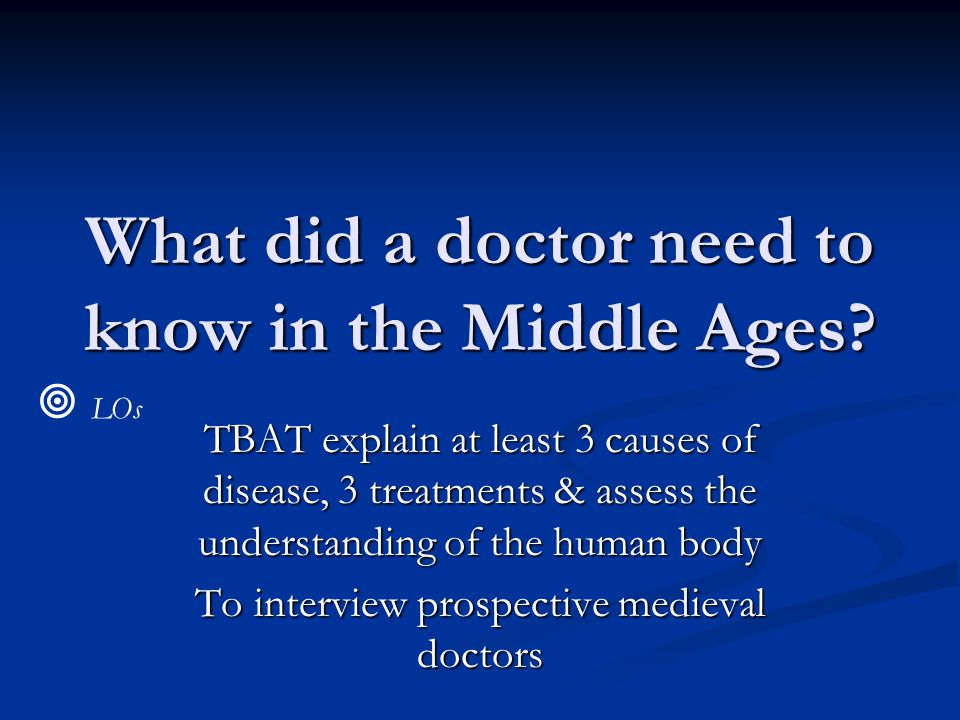 What did a doctor need to know in the Middle Ages?

LOs

TBAT explain at least 3 causes of disease, 3 treatments & assess the understanding of the human body

To interview prospective medieval doctors